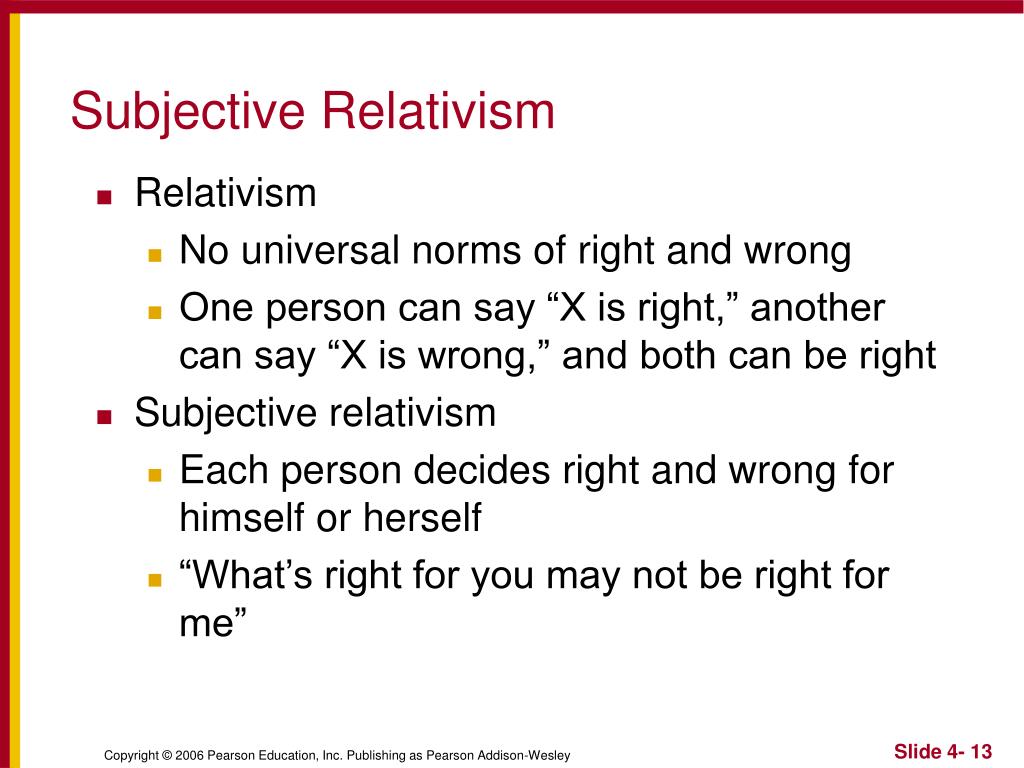 Subjective Relativism

- Relativism
  - No universal norms of right and wrong
  - One person can say “X is right,” another can say “X is wrong,” and both can be right
- Subjective relativism
  - Each person decides right and wrong for himself or herself
  - “What’s right for you may not be right for me”

Copyright © 2006 Pearson Education, Inc. Publishing as Pearson Addison-Wesley

Slide 4- 13